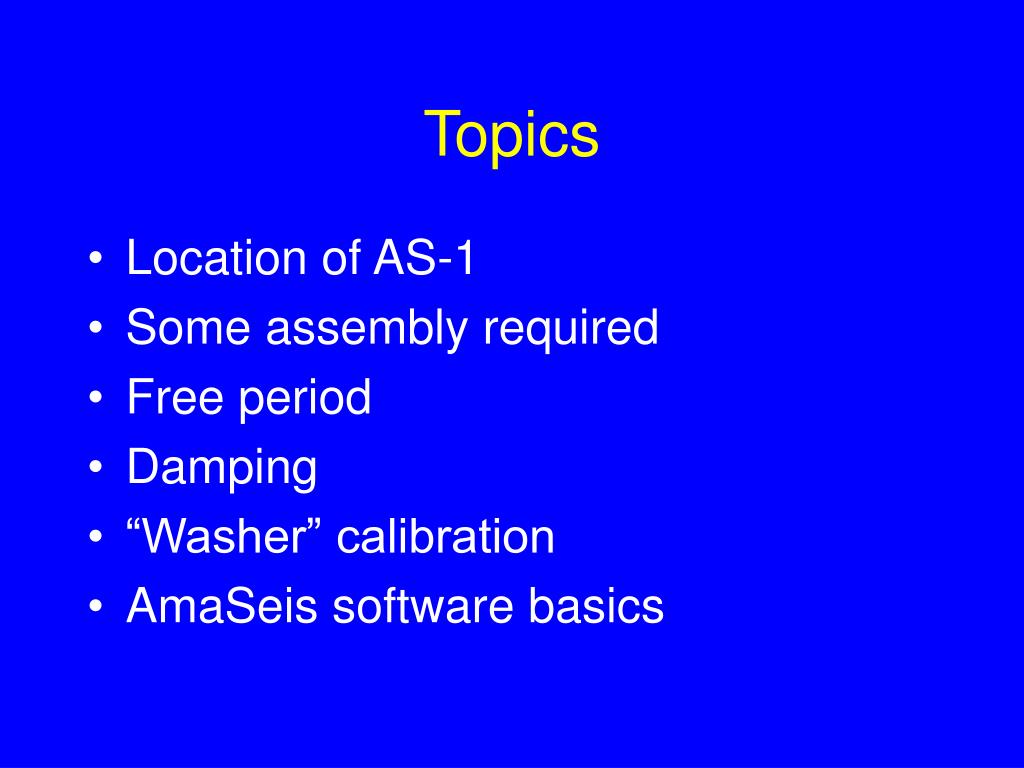 Topics

• Location of AS-1
• Some assembly required
• Free period
• Damping
• “Washer” calibration
• AmaSeis software basics